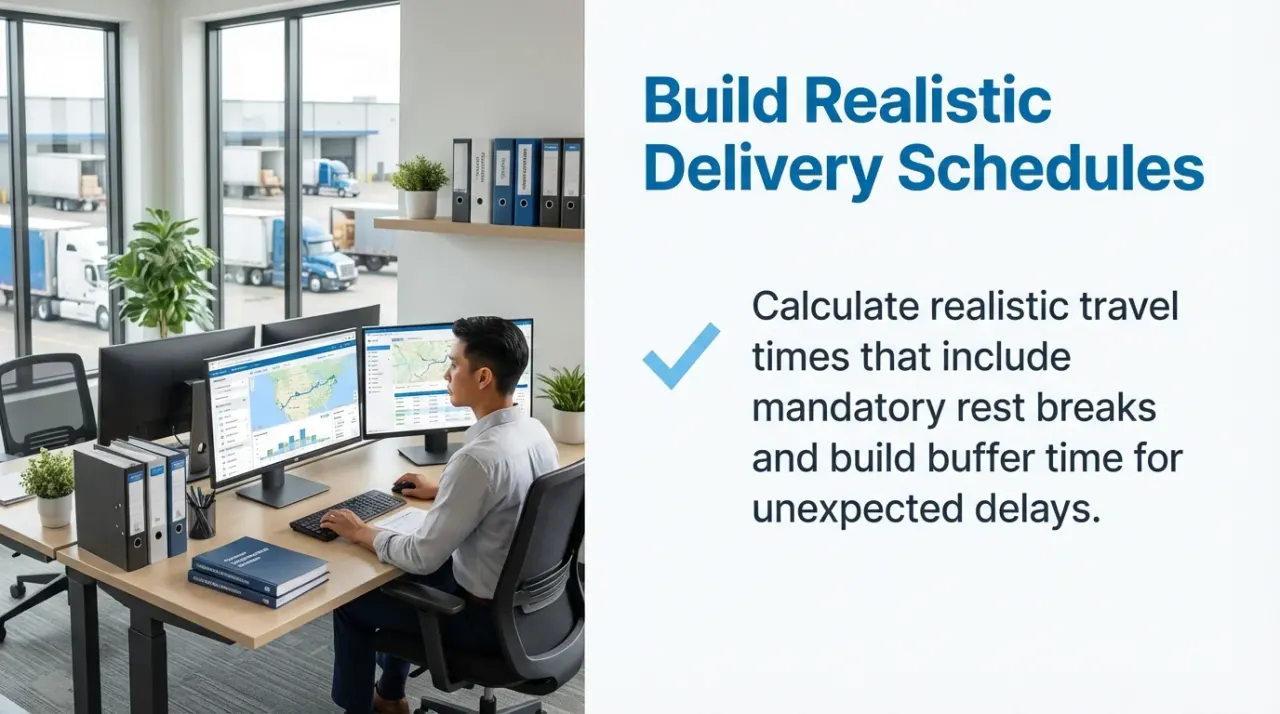 Build Realistic Delivery Schedules

Calculate realistic travel times that include mandatory rest breaks and build buffer time for unexpected delays.